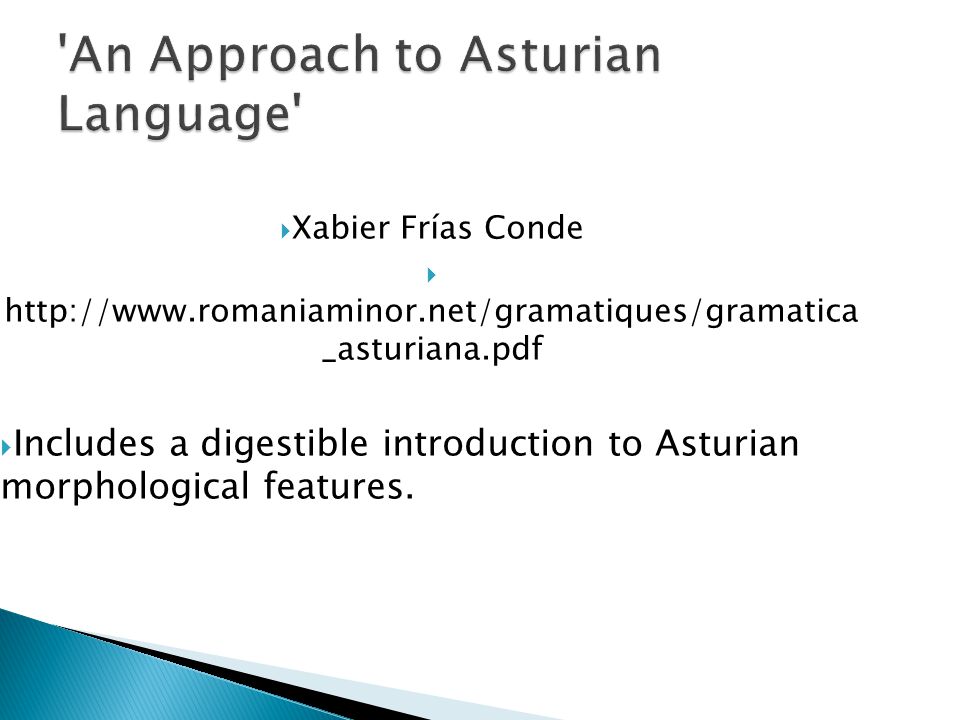 'An Approach to Asturian Language'

Xabier Frías Conde

http://www.romaniaminor.net/gramatiques/gramatica_asturiana.pdf

Includes a digestible introduction to Asturian morphological features.